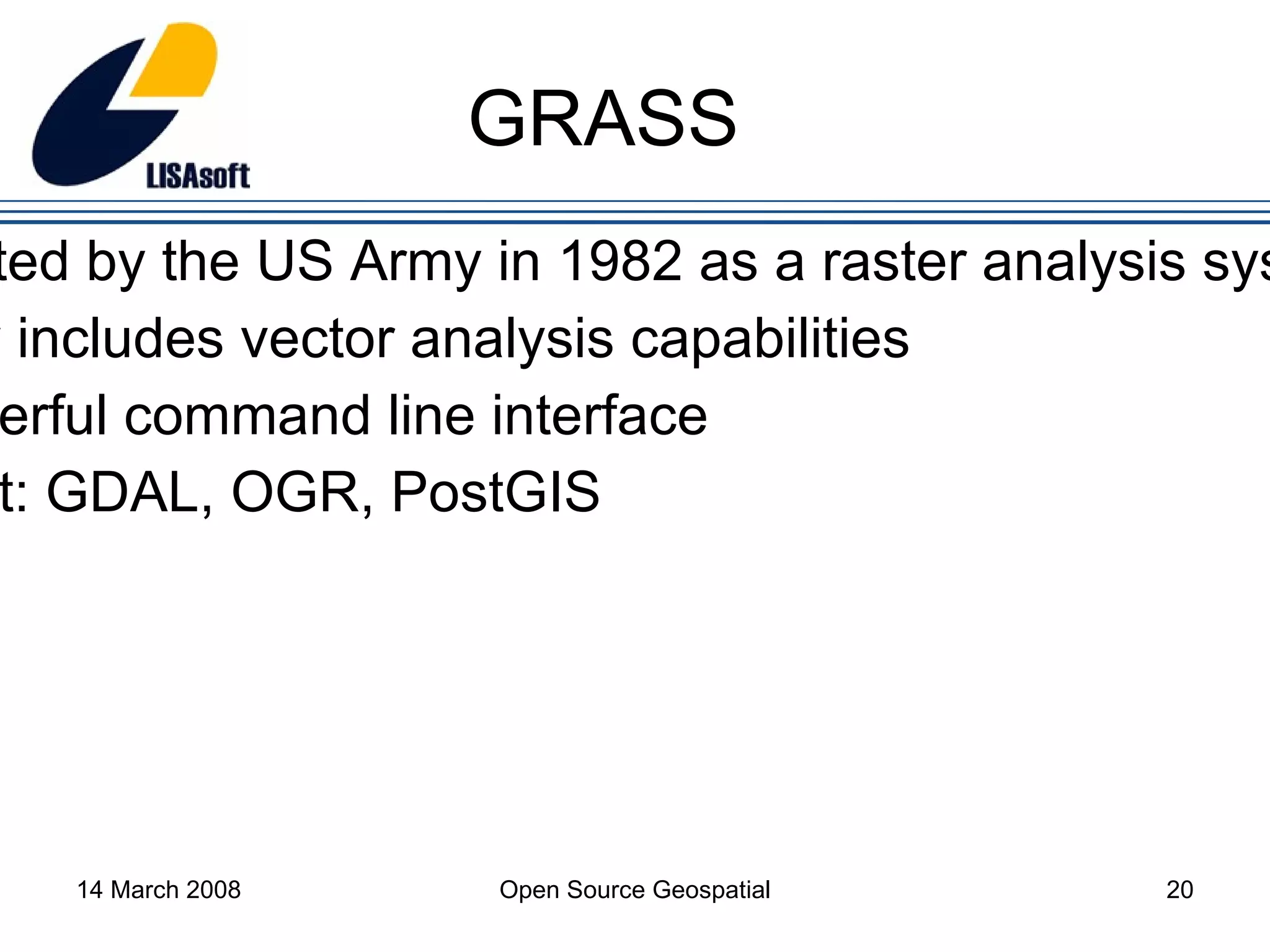 LISAsoft

GRASS

ted by the US Army in 1982 as a raster analysis sys

includes vector analysis capabilities

erful command line interface

t: GDAL, OGR, PostGIS

14 March 2008

Open Source Geospatial

20